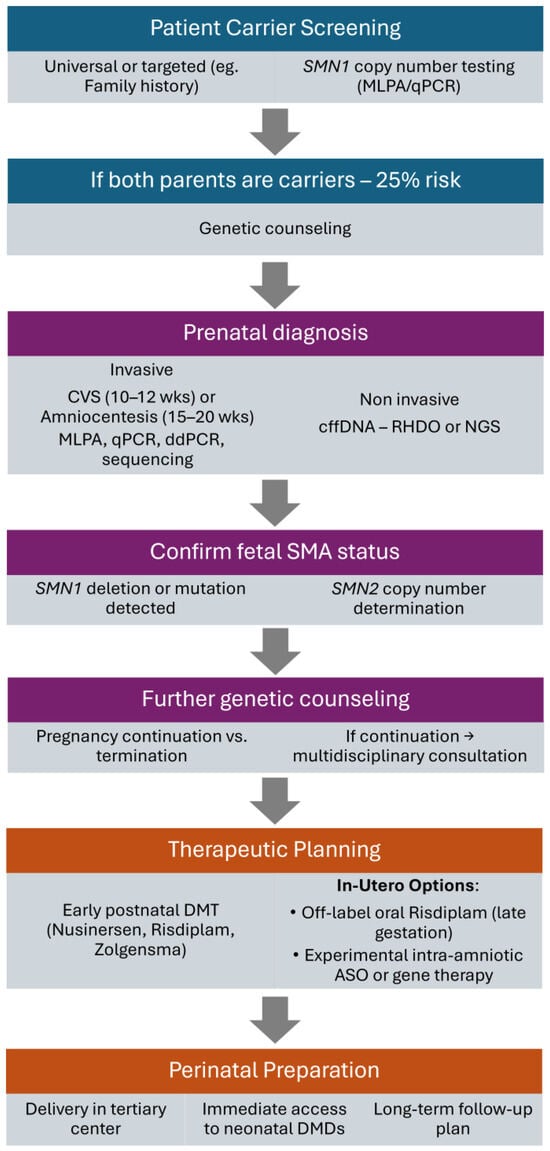 Patient Carrier Screening

Universal or targeted (eg. Family history)

SMN1 copy number testing (MLPA/qPCR)

If both parents are carriers – 25% risk

Genetic counseling

Prenatal diagnosis

Invasive
CVS (10–12 wks) or Amniocentesis (15–20 wks)
MLPA, qPCR, ddPCR, sequencing

Non invasive
cffDNA – RHDO or NGS

Confirm fetal SMA status

SMN1 deletion or mutation detected

SMN2 copy number determination

Further genetic counseling

Pregnancy continuation vs. termination

If continuation → multidisciplinary consultation

Therapeutic Planning

Early postnatal DMT (Nusinersen, Risdiplam, Zolgensma)

In-Utero Options:
• Off-label oral Risdiplam (late gestation)
• Experimental intra-amniotic ASO or gene therapy

Perinatal Preparation

Delivery in tertiary center

Immediate access to neonatal DMDs

Long-term follow-up plan